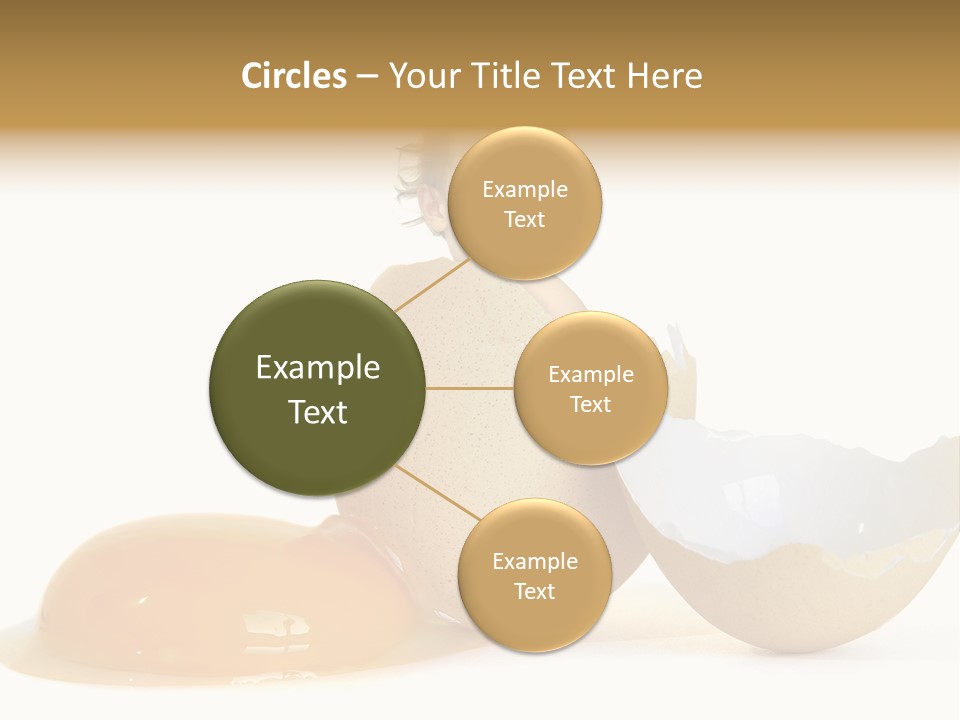 Circles – Your Title Text Here

Example Text

Example Text

Example Text

Example Text